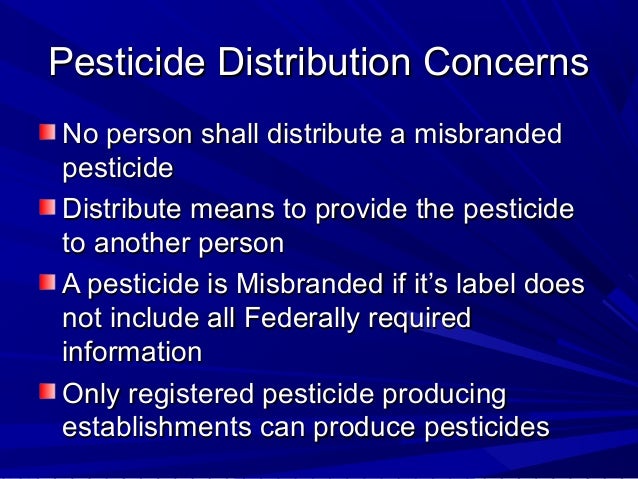 Pesticide Distribution Concerns

No person shall distribute a misbranded pesticide

Distribute means to provide the pesticide to another person

A pesticide is Misbranded if it's label does not include all Federally required information

Only registered pesticide producing establishments can produce pesticides